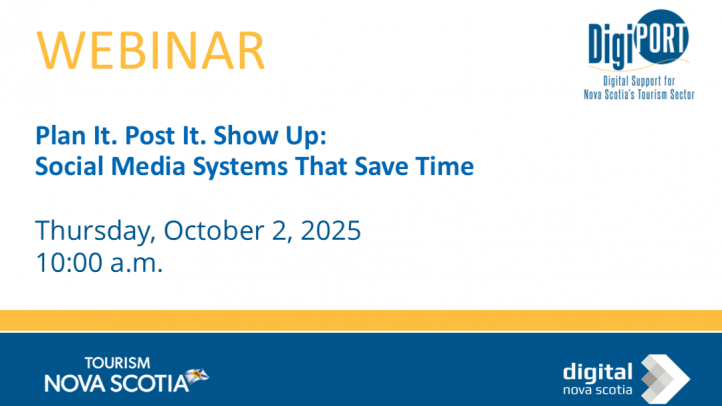 WEBINAR

DigiPORT
Digital Support for Nova Scotia's Tourism Sector

Plan It. Post It. Show Up:
Social Media Systems That Save Time

Thursday, October 2, 2025
10:00 a.m.

TOURISM
NOVA SCOTIA

digital
nova scotia